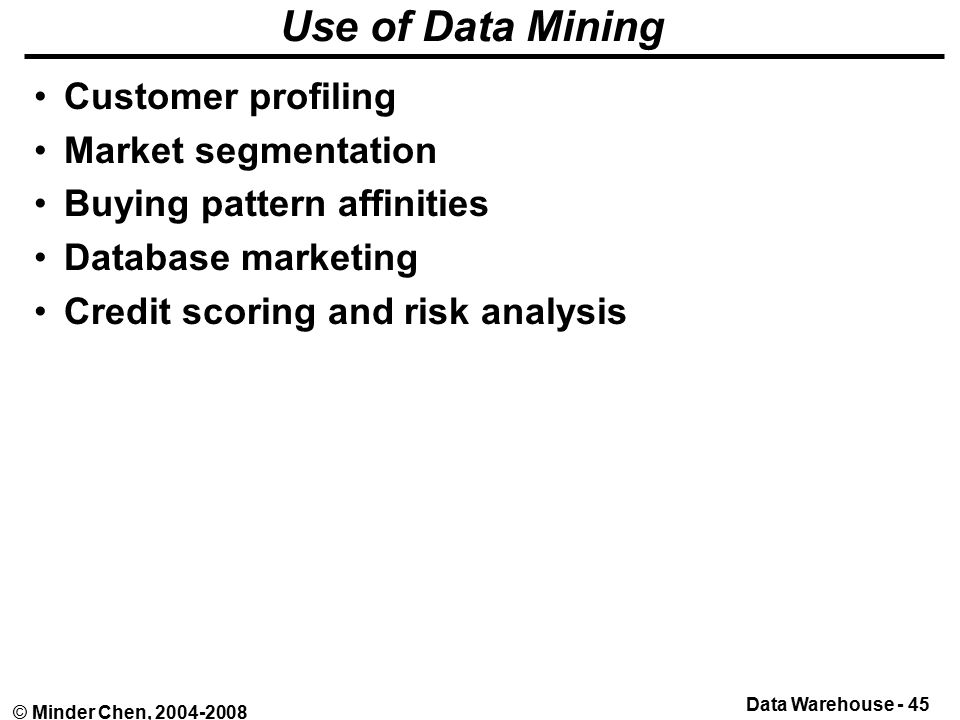 Use of Data Mining

• Customer profiling
• Market segmentation
• Buying pattern affinities
• Database marketing
• Credit scoring and risk analysis

© Minder Chen, 2004-2008

Data Warehouse - 45